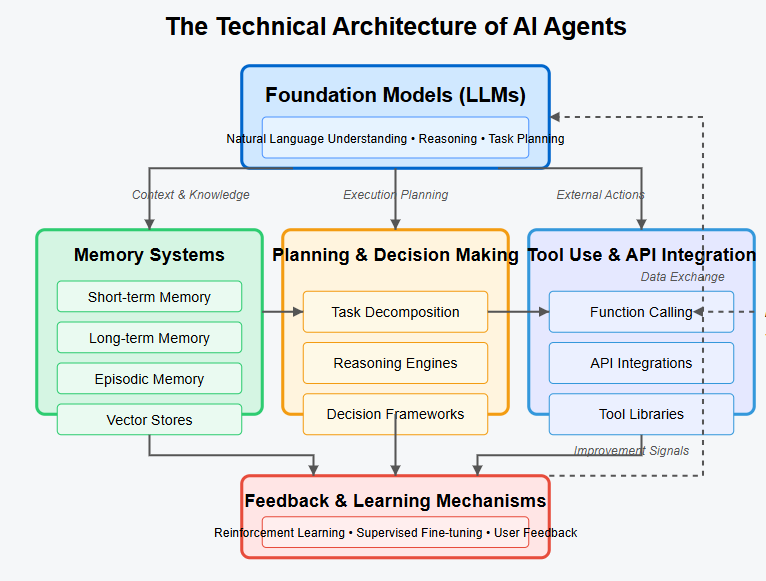 The Technical Architecture of AI Agents

Foundation Models (LLMs)

Natural Language Understanding • Reasoning • Task Planning

Context & Knowledge

Execution Planning

External Actions

Memory Systems

Short-term Memory

Long-term Memory

Episodic Memory

Vector Stores

Planning & Decision Making

Task Decomposition

Reasoning Engines

Decision Frameworks

Tool Use & API Integration

Data Exchange

Function Calling

API Integrations

Tool Libraries

Improvement Signals

Feedback & Learning Mechanisms

Reinforcement Learning • Supervised Fine-tuning • User Feedback